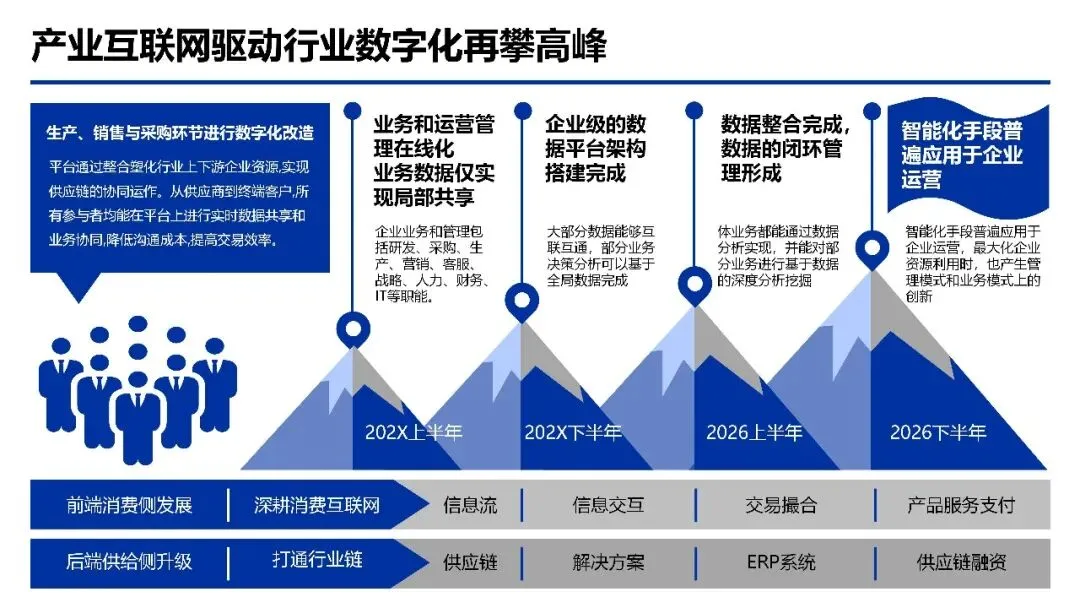 产业互联网驱动行业数字化再攀高峰

生产、销售与采购环节进行数字化改造

平台通过整合塑化行业上下游企业资源,实现供应链的协同运作。从供应商到终端客户,所有参与者均能在平台上进行实时数据共享和业务协同,降低沟通成本,提高交易效率。

业务和运营管理在线化 业务数据仅实现局部共享

企业业务和管理包括研发、采购、生产、营销、客服、战略、人力、财务、IT等职能。

企业级的数据平台架构搭建完成

大部分数据能够互联互通，部分业务决策分析可以基于全局数据完成

数据整合完成，数据的闭环管理形成

体业务都能通过数据分析实现，并能对部分业务进行基于数据的深度分析挖掘

智能化手段普遍应用于企业运营

智能化手段普遍应用于企业运营，最大化企业资源利用时，也产生管理模式和业务模式上的创新

202X上半年

202X下半年

2026上半年

2026下半年

| 前端消费侧发展 | 深耕消费互联网 | 信息流 | 信息交互 | 交易撮合 | 产品服务支付 |
|---|---|---|---|---|---|
| 后端供给侧升级 | 打通行业链 | 供应链 | 解决方案 | ERP系统 | 供应链融资 |